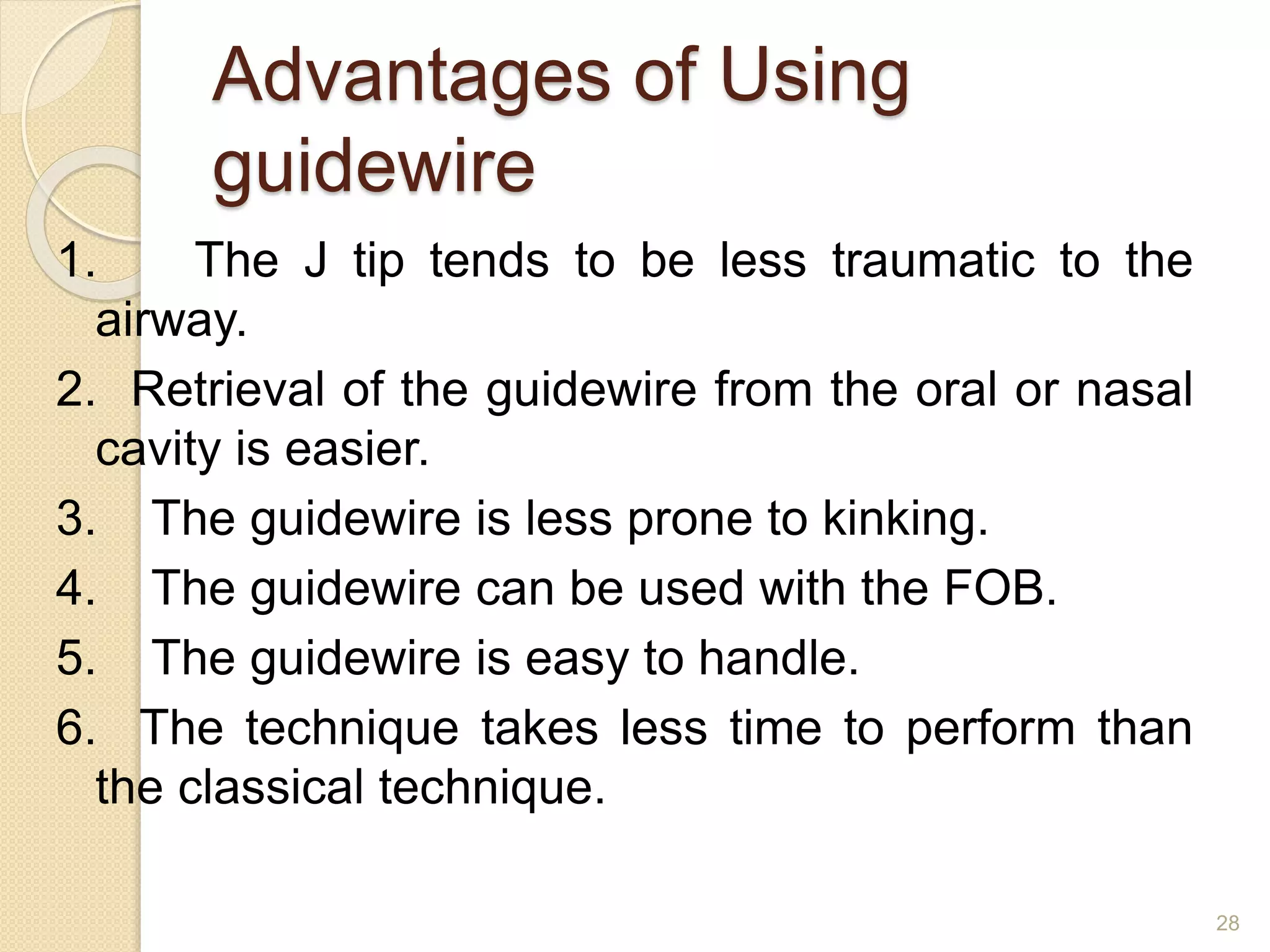 Advantages of Using guidewire

1. The J tip tends to be less traumatic to the airway.
2. Retrieval of the guidewire from the oral or nasal cavity is easier.
3. The guidewire is less prone to kinking.
4. The guidewire can be used with the FOB.
5. The guidewire is easy to handle.
6. The technique takes less time to perform than the classical technique.

28